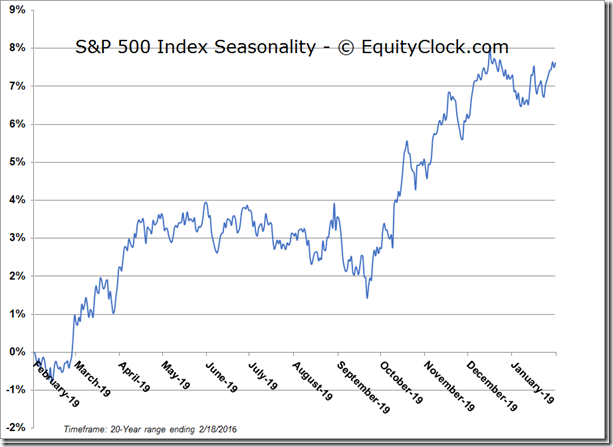 S&P 500 Index Seasonality - © EquityClock.com

9%
8%
7%
6%
5%
4%
3%
2%
1%
0%
-1%
-2%

February-19
March-19
April-19
May-19
June-19
July-19
August-19
September-19
October-19
November-19
December-19
January-19

Timeframe: 20-Year range ending 2/18/2016